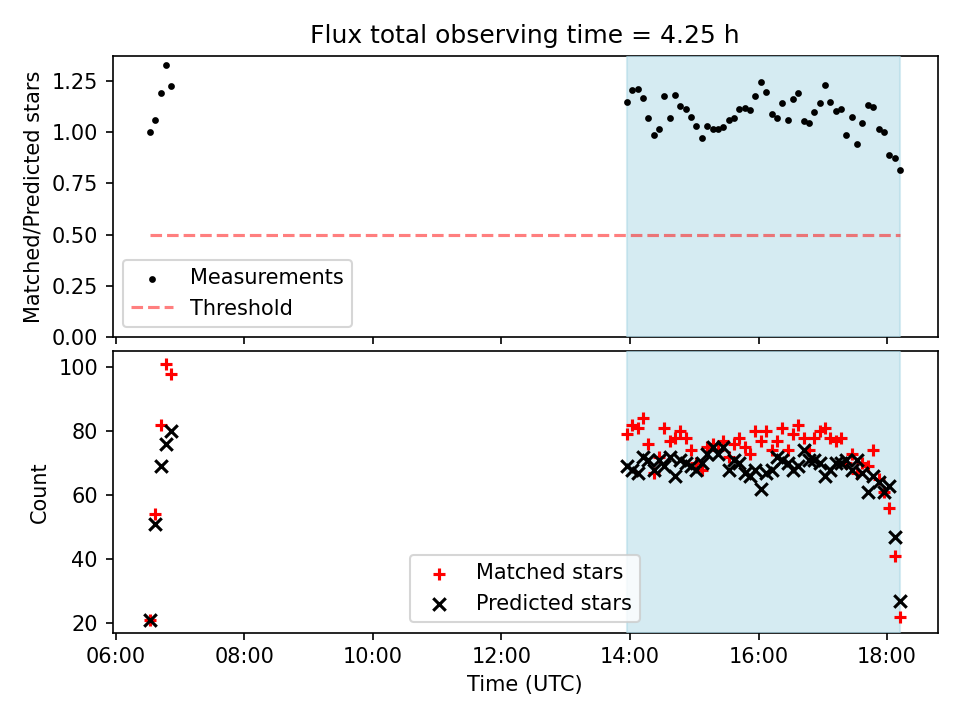 Flux total observing time = 4.25 h

Matched/Predicted stars

1.25
1.00
0.75
0.50
0.25
0.00

Measurements
Threshold

Count

100
80
60
40
20

Matched stars
Predicted stars

06:00 08:00 10:00 12:00 14:00 16:00 18:00

Time (UTC)